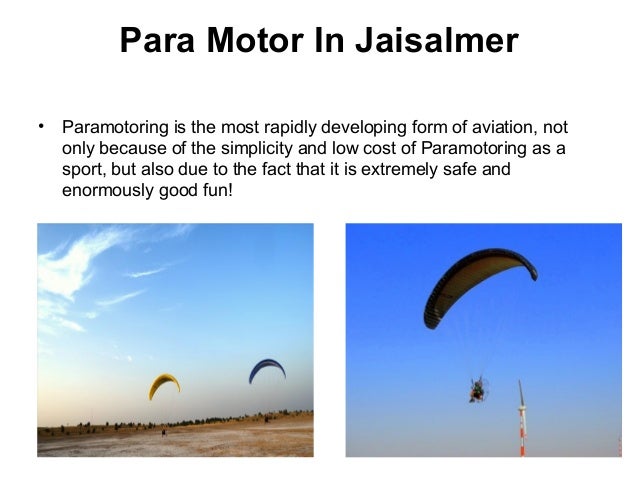 Para Motor In Jaisalmer

• Paramotoring is the most rapidly developing form of aviation, not only because of the simplicity and low cost of Paramotoring as a sport, but also due to the fact that it is extremely safe and enormously good fun!